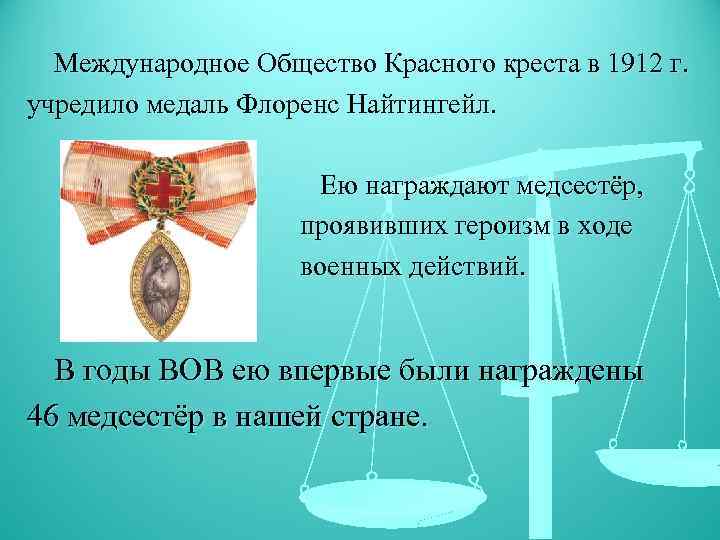 Международное Общество Красного креста в 1912 г. учредило медаль Флоренс Найтингейл.

Ею награждают медсестёр, проявивших героизм в ходе военных действий.

В годы ВОВ ею впервые были награждены 46 медсестёр в нашей стране.